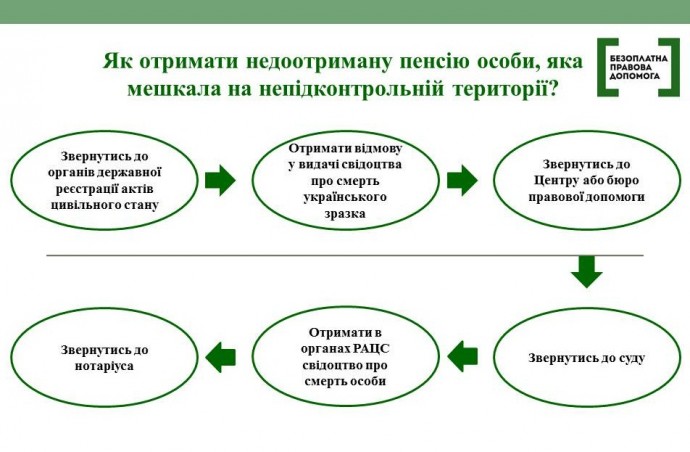 Як отримати недоотриману пенсію особи, яка мешкала на непідконтрольній території?

БЕЗОПЛАТНА ПРАВОВА ДОПОМОГА

Звернутись до органів державної реєстрації актів цивільного стану

Отримати відмову у видачі свідоцтва про смерть українського зразка

Звернутись до Центру або бюро правової допомоги

Звернутись до суду

Отримати в органах РАЦС свідоцтво про смерть особи

Звернутись до нотаріуса